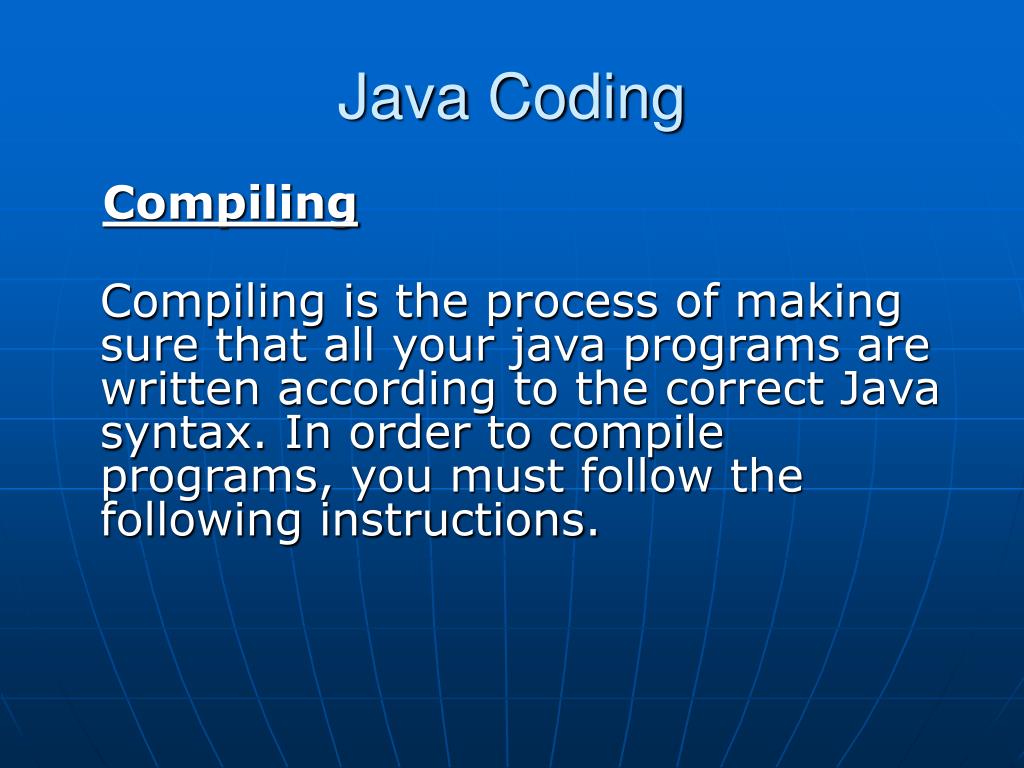 Java Coding

Compiling

Compiling is the process of making sure that all your java programs are written according to the correct Java syntax. In order to compile programs, you must follow the following instructions.